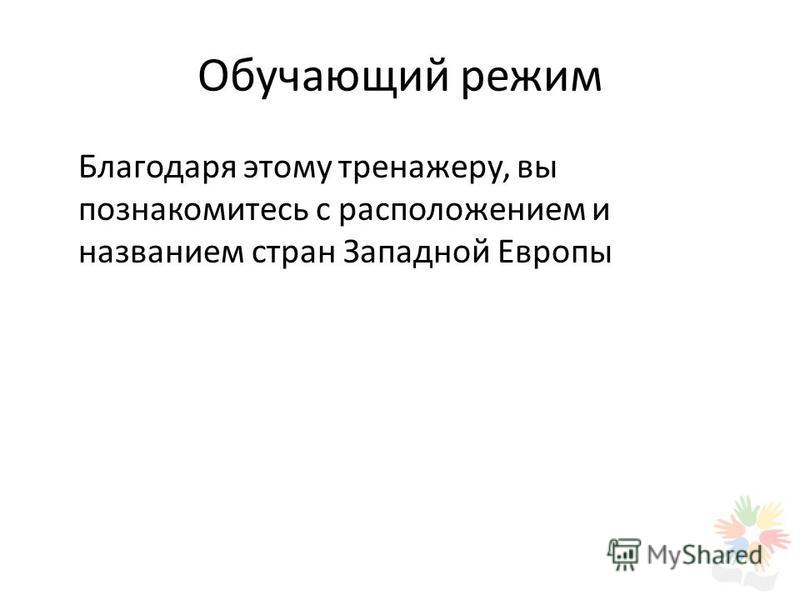 Обучающий режим

Благодаря этому тренажеру, вы познакомитесь с расположением и названием стран Западной Европы

MyShared